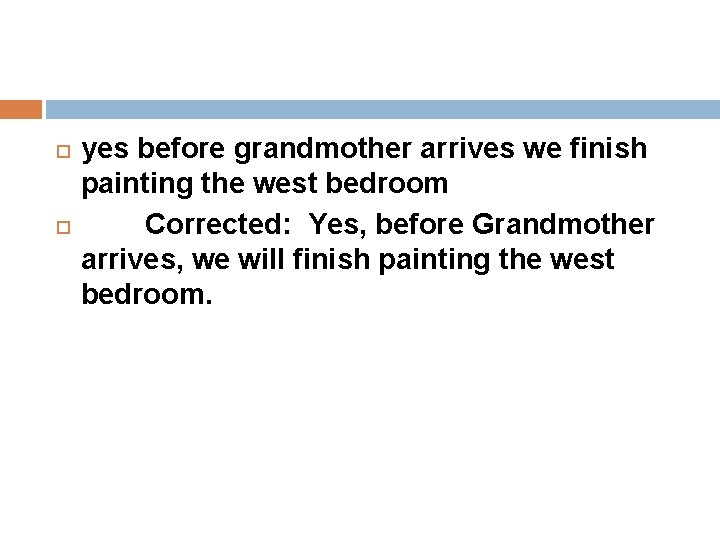 yes before grandmother arrives we finish painting the west bedroom

Corrected: Yes, before Grandmother arrives, we will finish painting the west bedroom.